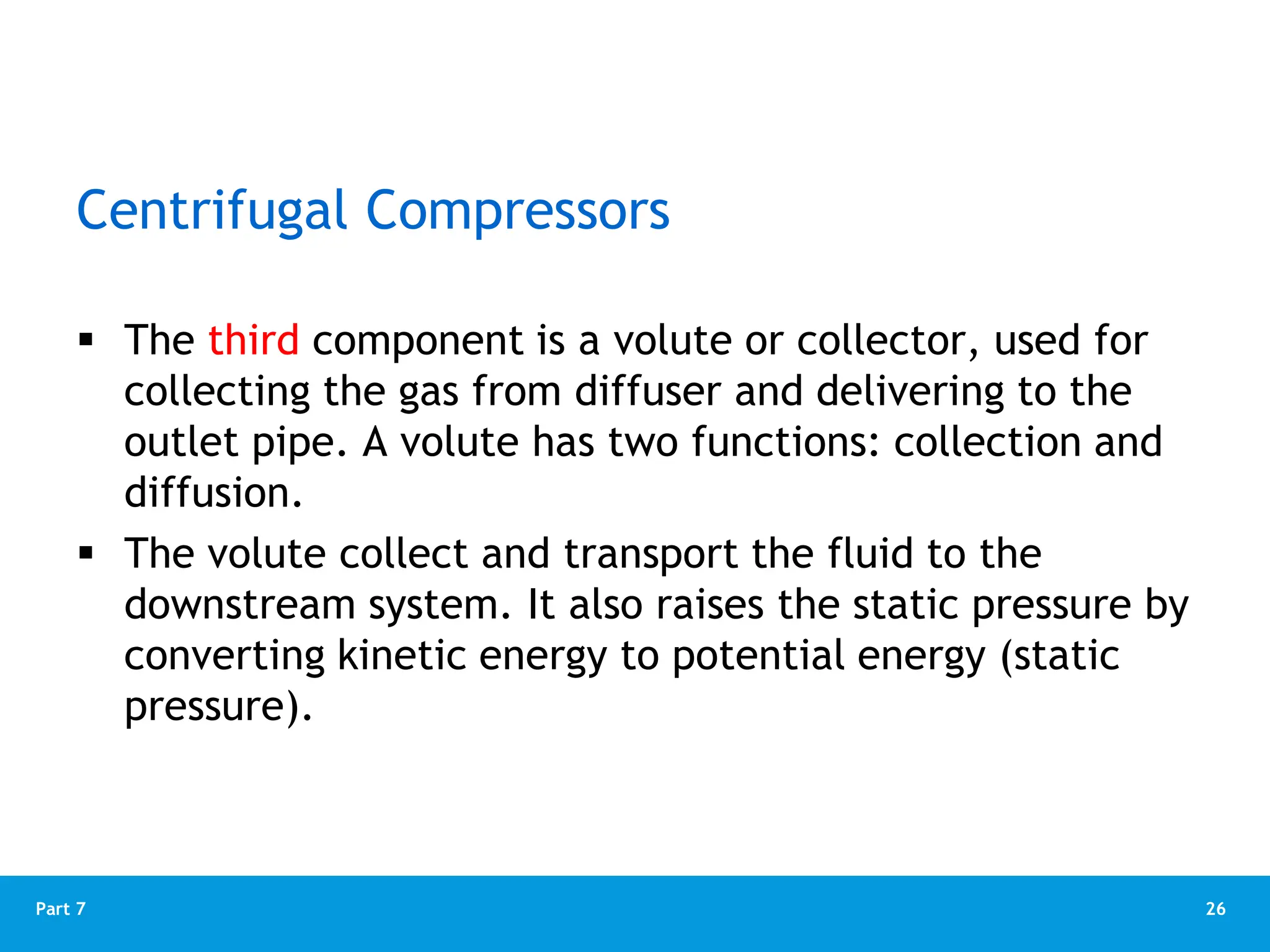 Centrifugal Compressors

▪ The third component is a volute or collector, used for collecting the gas from diffuser and delivering to the outlet pipe. A volute has two functions: collection and diffusion.

▪ The volute collect and transport the fluid to the downstream system. It also raises the static pressure by converting kinetic energy to potential energy (static pressure).

Part 7

26